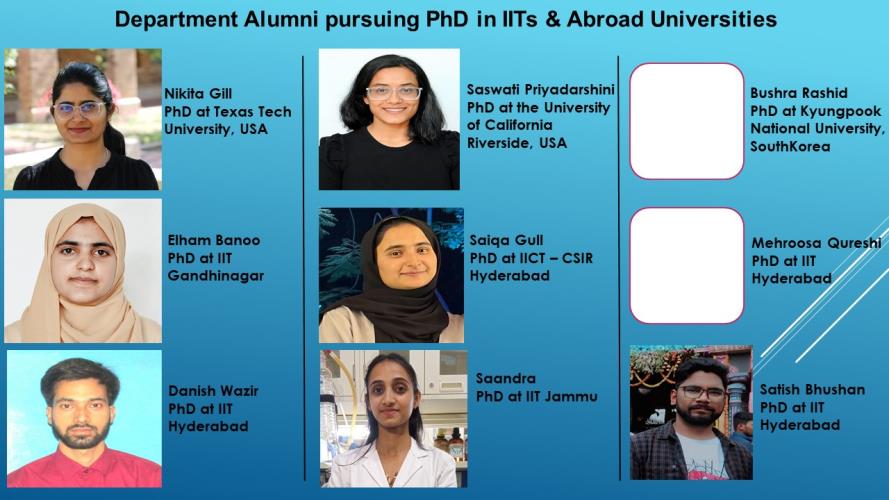 Department Alumni pursuing PhD in IITs & Abroad Universities

Nikita Gill
PhD at Texas Tech University, USA

Elham Banoo
PhD at IIT Gandhinagar

Danish Wazir
PhD at IIT Hyderabad

Saswati Priyadarshini
PhD at the University of California Riverside, USA

Saiqa Gull
PhD at IICT – CSIR Hyderabad

Saandra
PhD at IIT Jammu

Bushra Rashid
PhD at Kyungpook National University, SouthKorea

Mehroosa Qureshi
PhD at IIT Hyderabad

Satish Bhushan
PhD at IIT Hyderabad